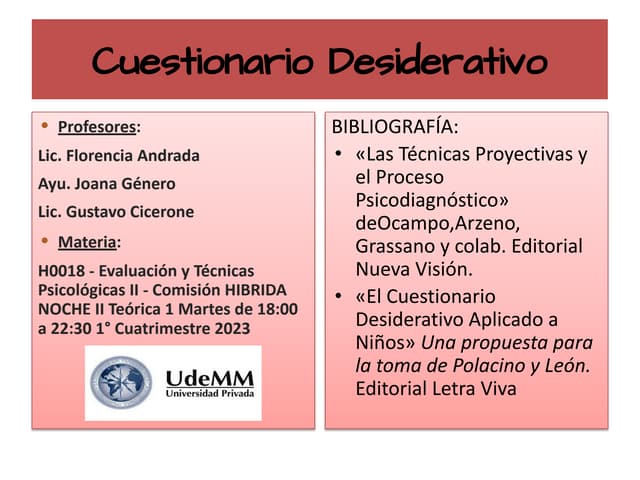 Cuestionario Desiderativo

• Profesores:

Lic. Florencia Andrada

Ayu. Joana Género

Lic. Gustavo Cicerone

• Materia:

H0018 - Evaluación y Técnicas Psicológicas II - Comisión HIBRIDA NOCHE II Teórica 1 Martes de 18:00 a 22:30 1° Cuatrimestre 2023

UdeMM
Universidad Privada

BIBLIOGRAFÍA:

• «Las Técnicas Proyectivas y el Proceso Psicodiagnóstico» deOcampo,Arzeno, Grassano y colab. Editorial Nueva Visión.

• «El Cuestionario Desiderativo Aplicado a Niños» Una propuesta para la toma de Polacino y León. Editorial Letra Viva